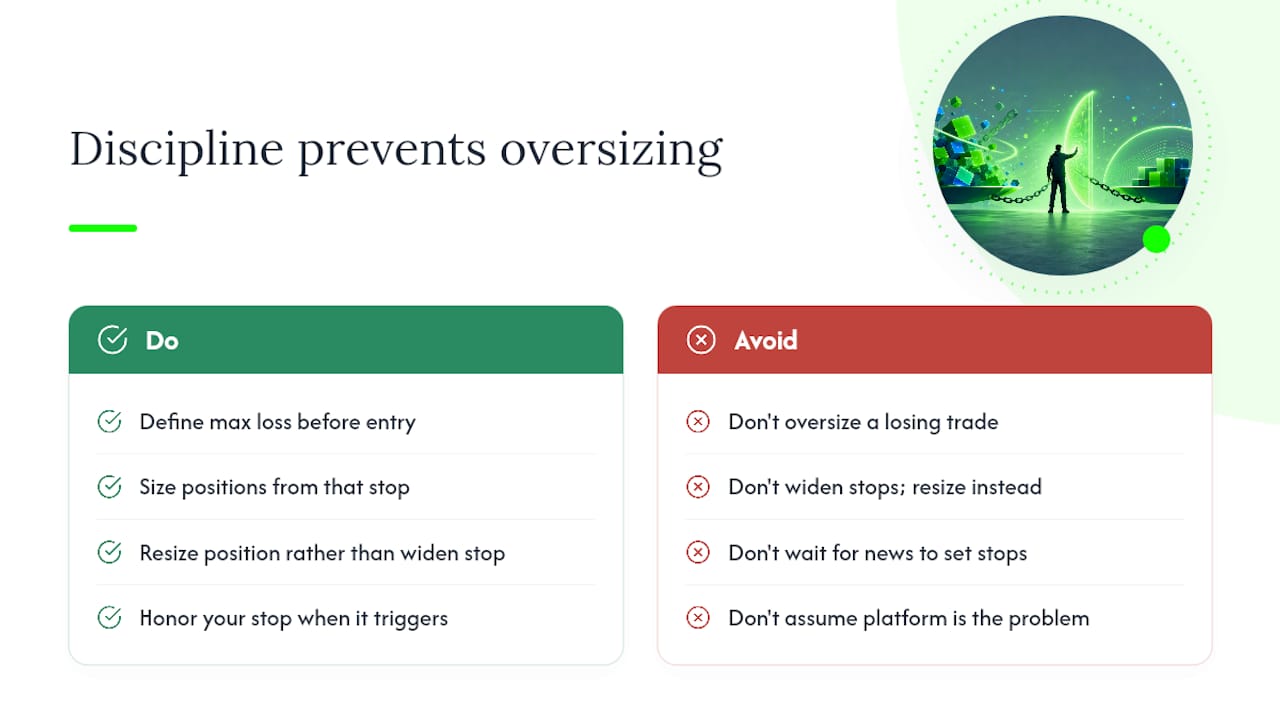 Discipline prevents oversizing

Do

Define max loss before entry

Size positions from that stop

Resize position rather than widen stop

Honor your stop when it triggers

Avoid

Don't oversize a losing trade

Don't widen stops; resize instead

Don't wait for news to set stops

Don't assume platform is the problem